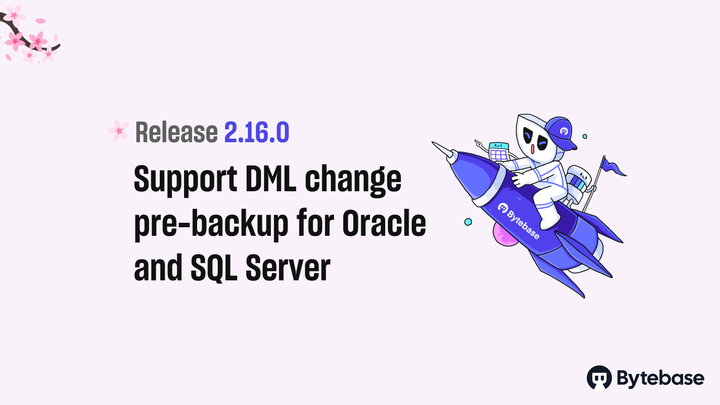 Release 2.16.0

Support DML change pre-backup for Oracle and SQL Server

Bytebase

Bytebase